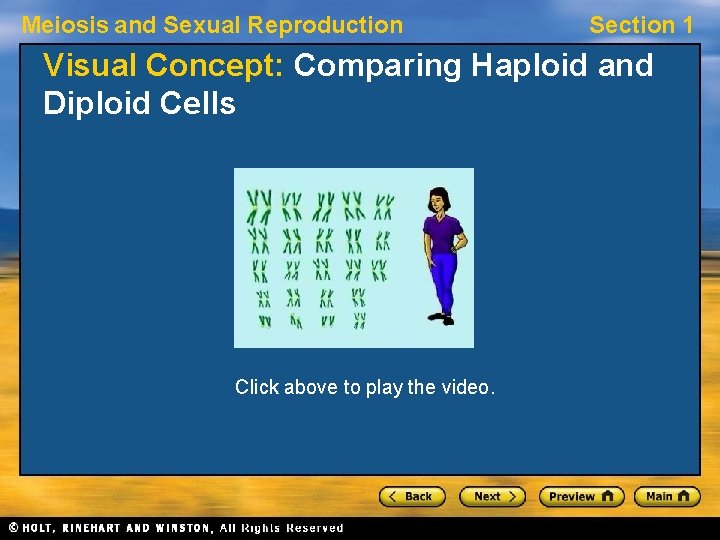 Meiosis and Sexual Reproduction

Section 1

Visual Concept: Comparing Haploid and Diploid Cells

Click above to play the video.

< Back

Next >

Preview

Main

© HOLT, RINEHART AND WINSTON, All Rights Reserved